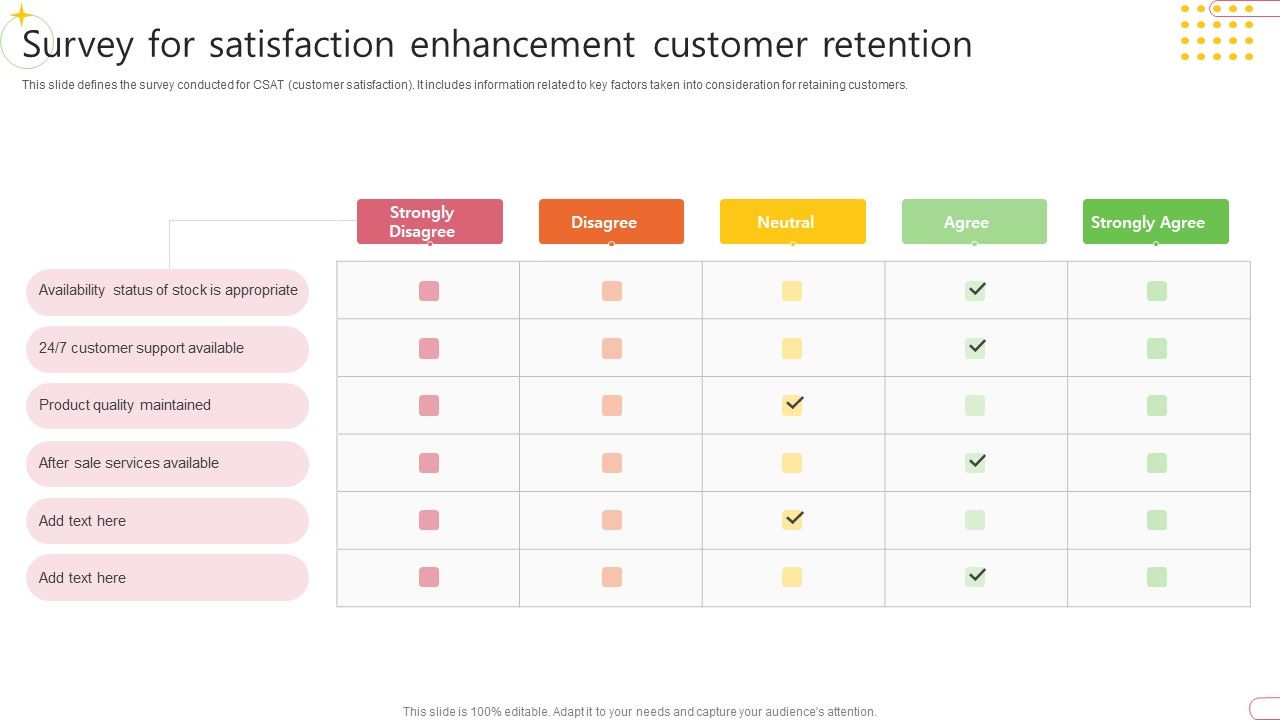 Survey for satisfaction enhancement customer retention

This slide defines the survey conducted for CSAT (customer satisfaction). It includes information related to key factors taken into consideration for retaining customers.

| | Strongly Disagree | Disagree | Neutral | Agree | Strongly Agree |
|---|---|---|---|---|---|
| Availability status of stock is appropriate | | | | ✓ | |
| 24/7 customer support available | | | | ✓ | |
| Product quality maintained | | | ✓ | | |
| After sale services available | | | | ✓ | |
| Add text here | | | ✓ | | |
| Add text here | | | | ✓ | |

This slide is 100% editable. Adapt it to your needs and capture your audience's attention.